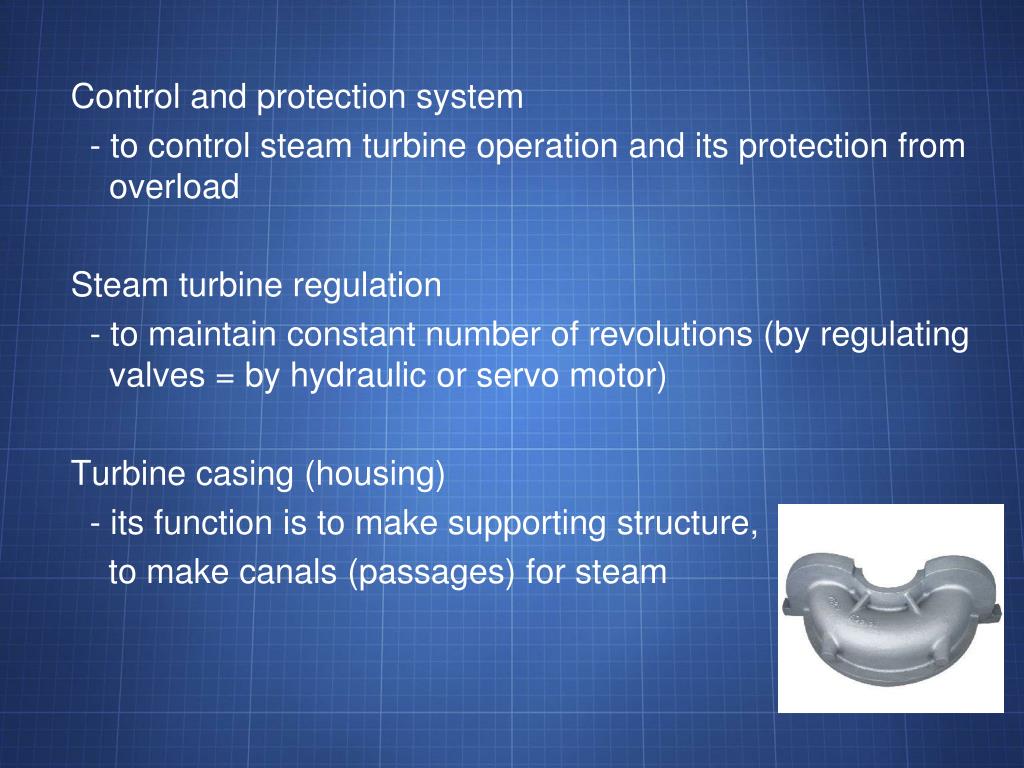 Control and protection system

- to control steam turbine operation and its protection from overload

Steam turbine regulation

- to maintain constant number of revolutions (by regulating valves = by hydraulic or servo motor)

Turbine casing (housing)

- its function is to make supporting structure,

to make canals (passages) for steam